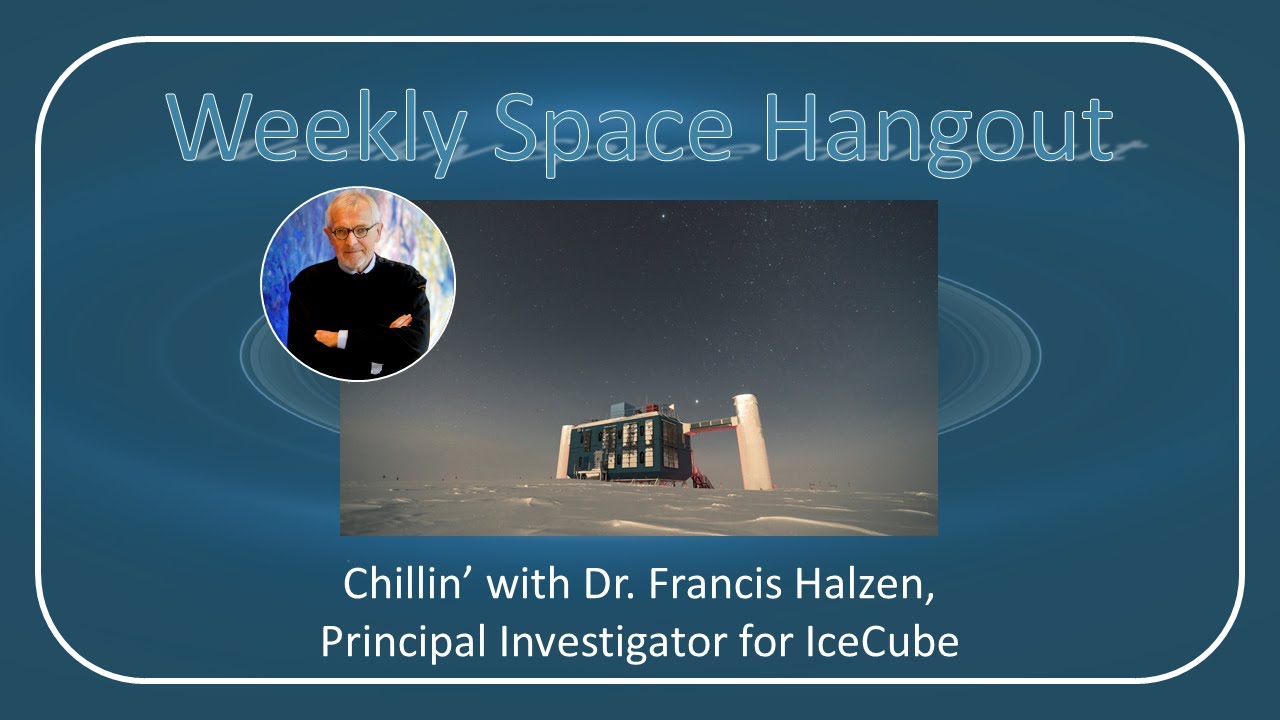 Weekly Space Hangout

Chillin' with Dr. Francis Halzen, Principal Investigator for IceCube